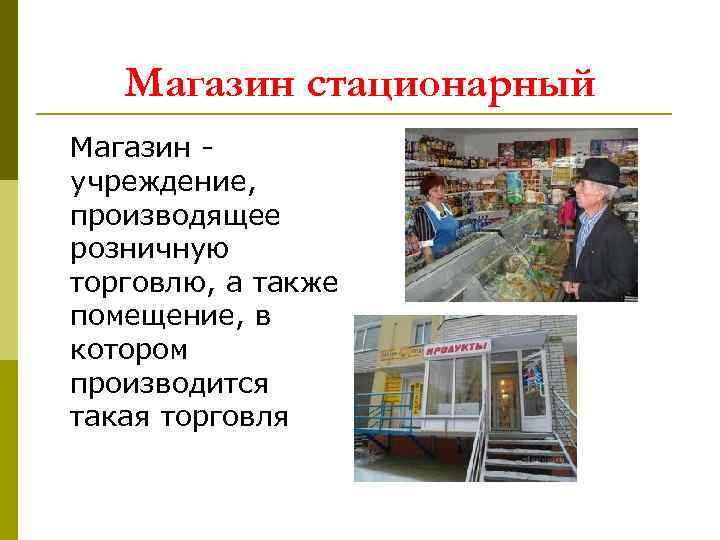 Магазин стационарный

Магазин - учреждение, производящее розничную торговлю, а также помещение, в котором производится такая торговля

ПРОДУКТЫ